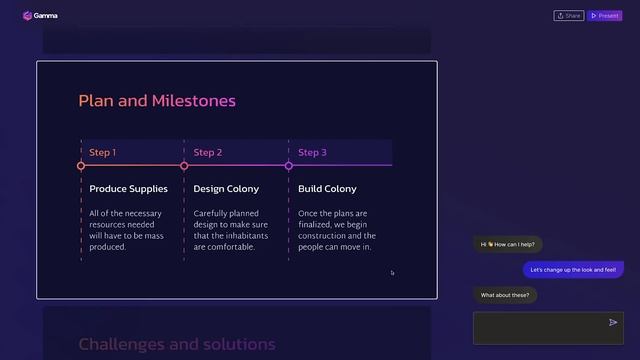 Gamma

Share
Present

Plan and Milestones

Step 1

Produce Supplies

All of the necessary resources needed will have to be mass produced.

Step 2

Design Colony

Carefully planned design to make sure that the inhabitants are comfortable.

Step 3

Build Colony

Once the plans are finalized, we begin construction and the people can move in.

Challenges and solutions

Hi 👋 How can I help?

Let's change up the look and feel!

What about these?